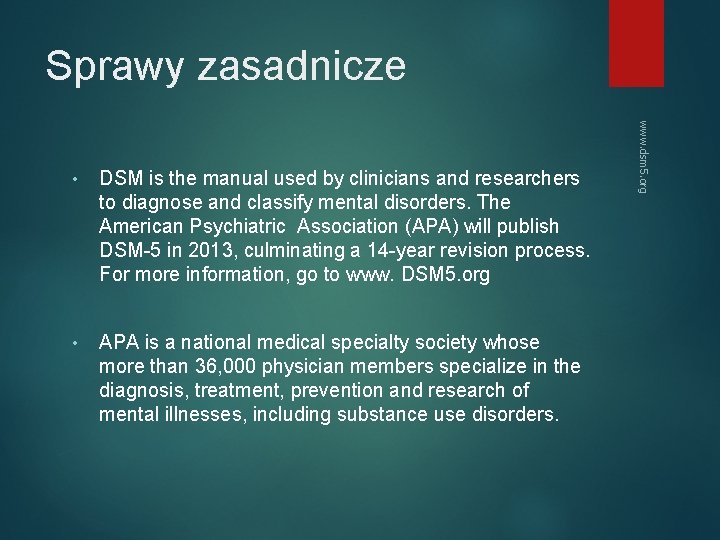 Sprawy zasadnicze

www.dsm5.org

• DSM is the manual used by clinicians and researchers to diagnose and classify mental disorders. The American Psychiatric Association (APA) will publish DSM-5 in 2013, culminating a 14-year revision process. For more information, go to www. DSM5.org

• APA is a national medical specialty society whose more than 36,000 physician members specialize in the diagnosis, treatment, prevention and research of mental illnesses, including substance use disorders.